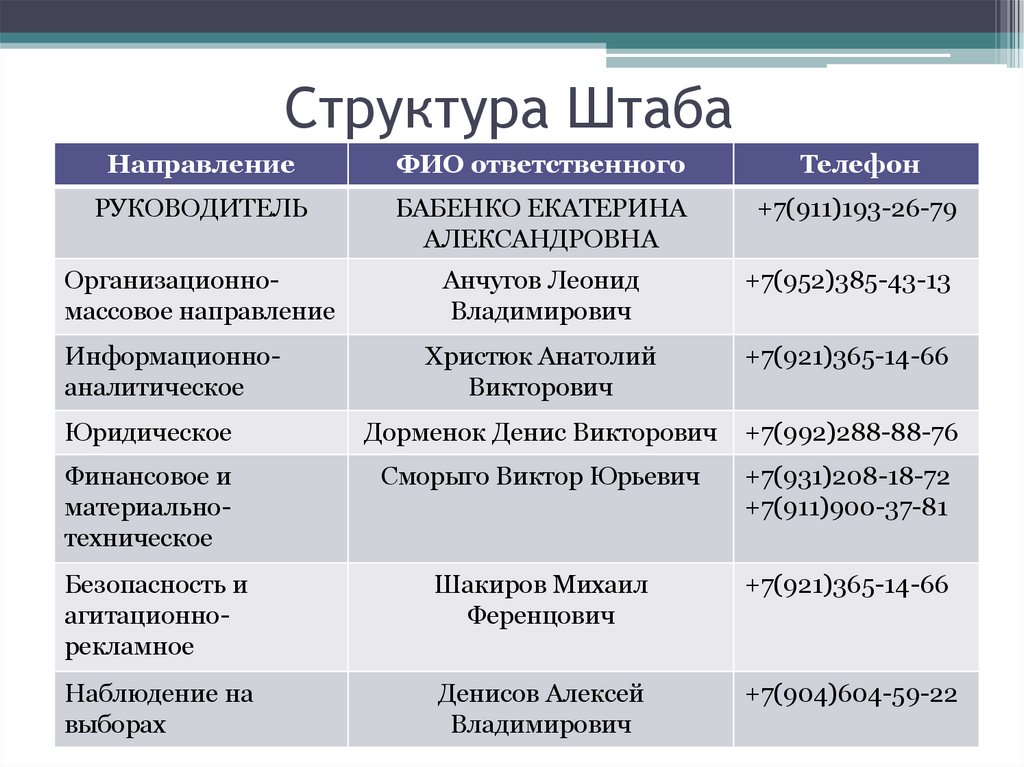 Структура Штаба

| Направление | ФИО ответственного | Телефон |
|---|---|---|
| РУКОВОДИТЕЛЬ | БАБЕНКО ЕКАТЕРИНА АЛЕКСАНДРОВНА | +7(911)193-26-79 |
| Организационно-массовое направление | Анчугов Леонид Владимирович | +7(952)385-43-13 |
| Информационно-аналитическое | Христюк Анатолий Викторович | +7(921)365-14-66 |
| Юридическое | Дорменок Денис Викторович | +7(992)288-88-76 |
| Финансовое и материально-техническое | Сморыго Виктор Юрьевич | +7(931)208-18-72 +7(911)900-37-81 |
| Безопасность и агитационно-рекламное | Шакиров Михаил Ференцович | +7(921)365-14-66 |
| Наблюдение на выборах | Денисов Алексей Владимирович | +7(904)604-59-22 |